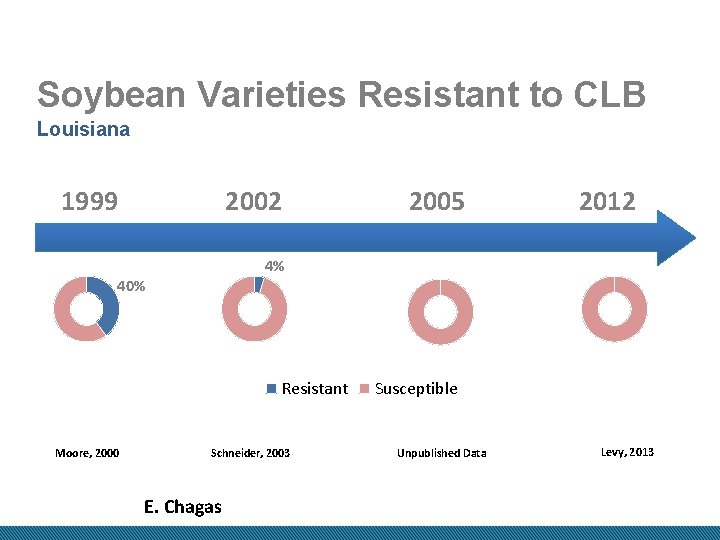 Soybean Varieties Resistant to CLB
Louisiana

1999 2002 2005 2012

40%

4%

Resistant Susceptible

Moore, 2000 Schneider, 2003 Unpublished Data Levy, 2013

E. Chagas